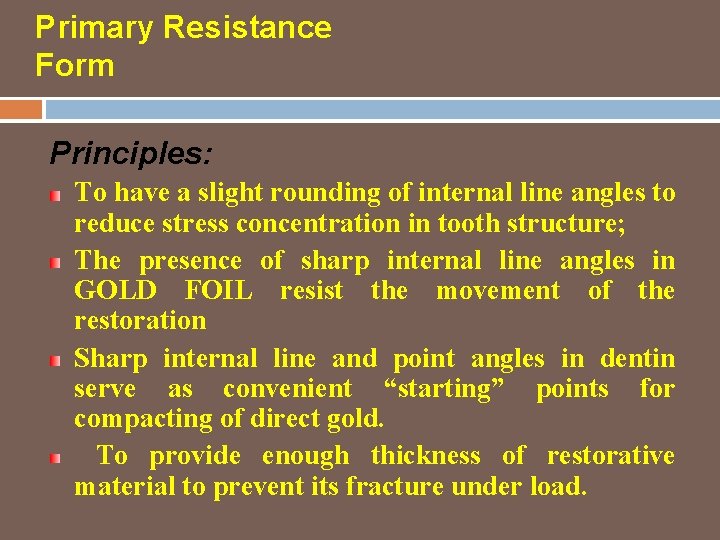 Primary Resistance Form

Principles:

To have a slight rounding of internal line angles to reduce stress concentration in tooth structure;

The presence of sharp internal line angles in GOLD FOIL resist the movement of the restoration

Sharp internal line and point angles in dentin serve as convenient “starting” points for compacting of direct gold.

To provide enough thickness of restorative material to prevent its fracture under load.